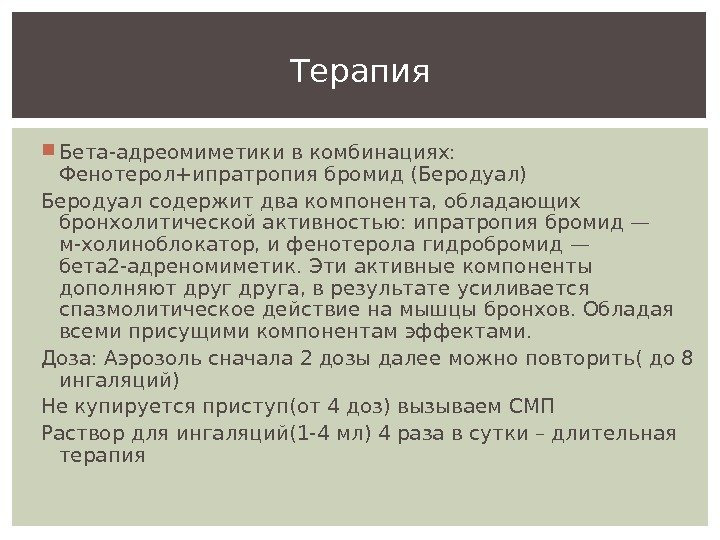 Терапия

Бета-адреомиметики в комбинациях: Фенотерол+ипратропия бромид (Беродуал)

Беродуал содержит два компонента, обладающих бронхолитической активностью: ипратропия бромид — м-холиноблокатор, и фенотерола гидробромид — бета2-адреномиметик. Эти активные компоненты дополняют друг друга, в результате усиливается спазмолитическое действие на мышцы бронхов. Обладая всеми присущими компонентам эффектами.

Доза: Аэрозоль сначала 2 дозы далее можно повторить( до 8 ингаляций)

Не купируется приступ(от 4 доз) вызываем СМП

Раствор для ингаляций(1-4 мл) 4 раза в сутки – длительная терапия